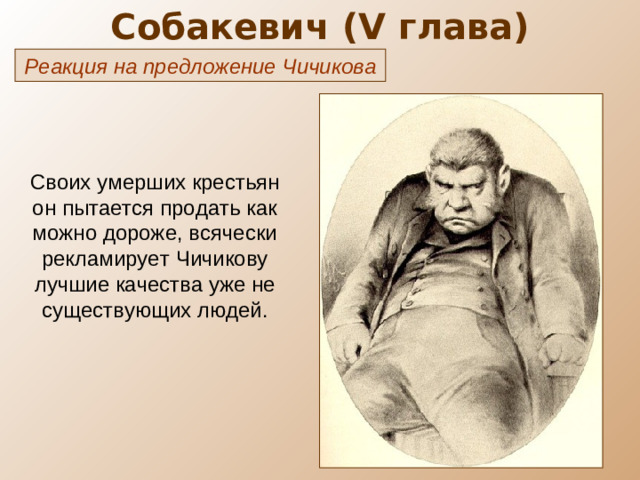 Собакевич (V глава)

Реакция на предложение Чичикова

Своих умерших крестьян он пытается продать как можно дороже, всячески рекламирует Чичикову лучшие качества уже не существующих людей.